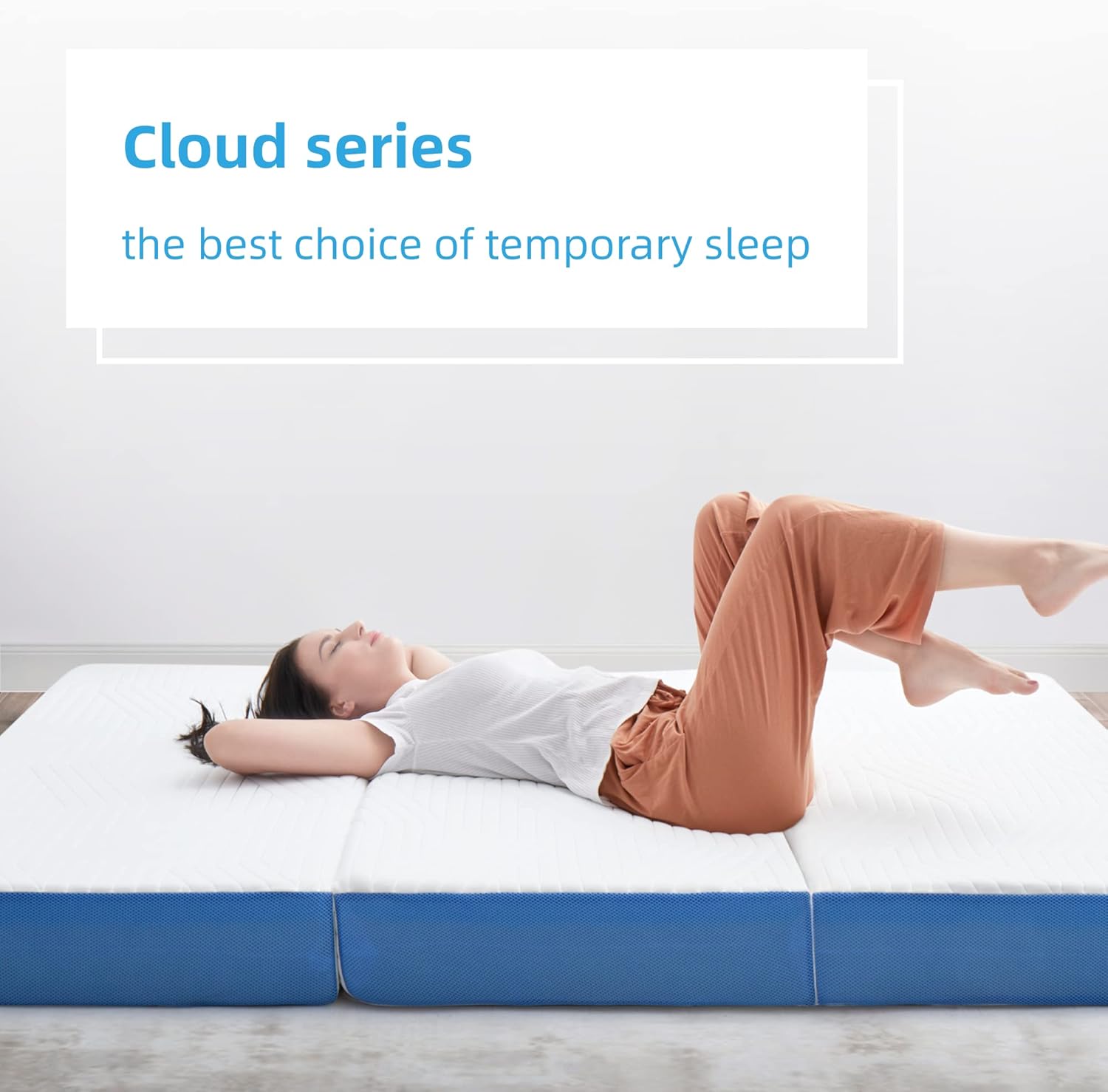 Cloud series

the best choice of temporary sleep